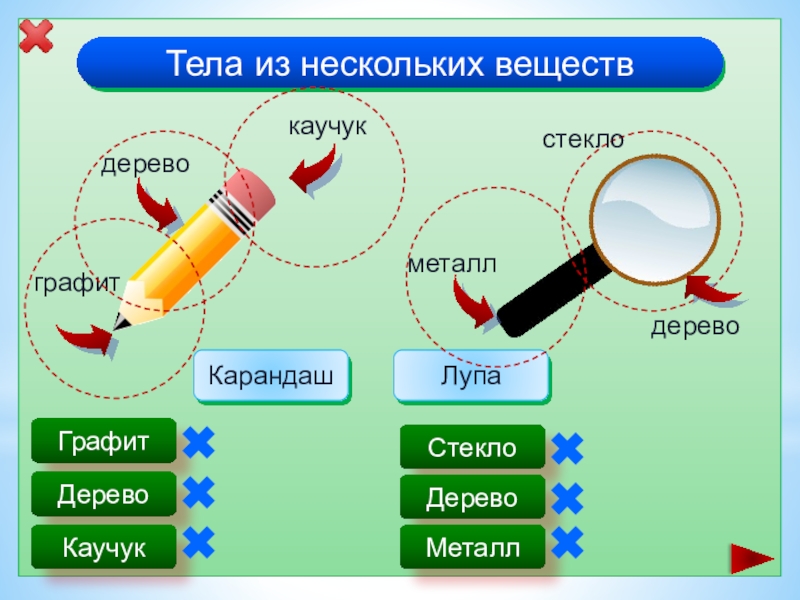 Тела из нескольких веществ

каучук

дерево

графит

стекло

металл

дерево

Карандаш

Лупа

Графит

Дерево

Каучук

Стекло

Дерево

Металл